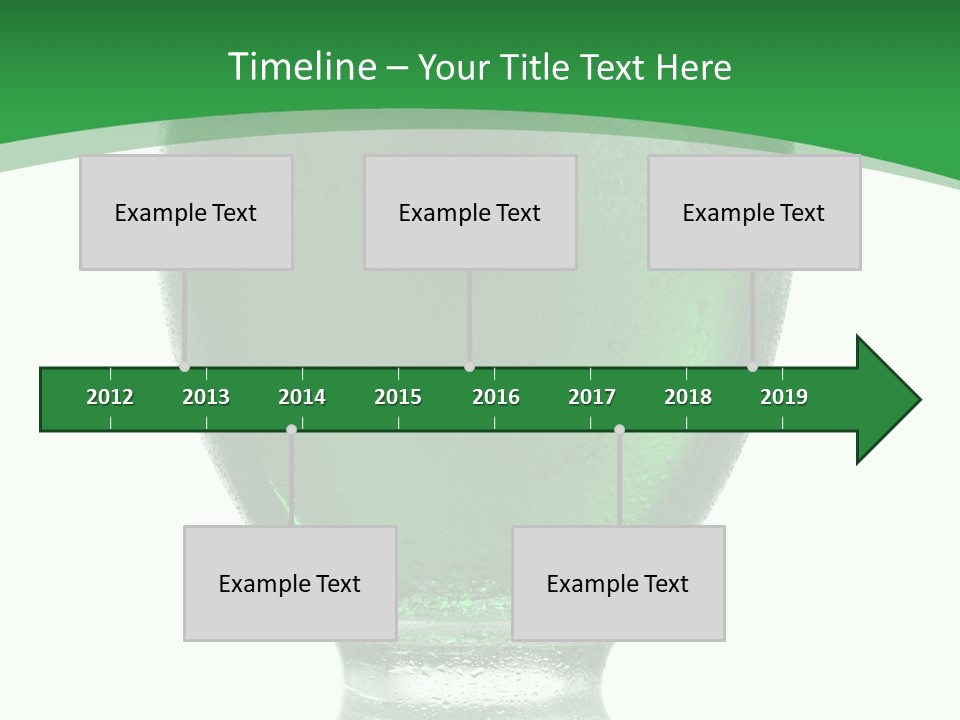 Timeline – Your Title Text Here

Example Text

Example Text

Example Text

2012 2013 2014 2015 2016 2017 2018 2019

Example Text

Example Text